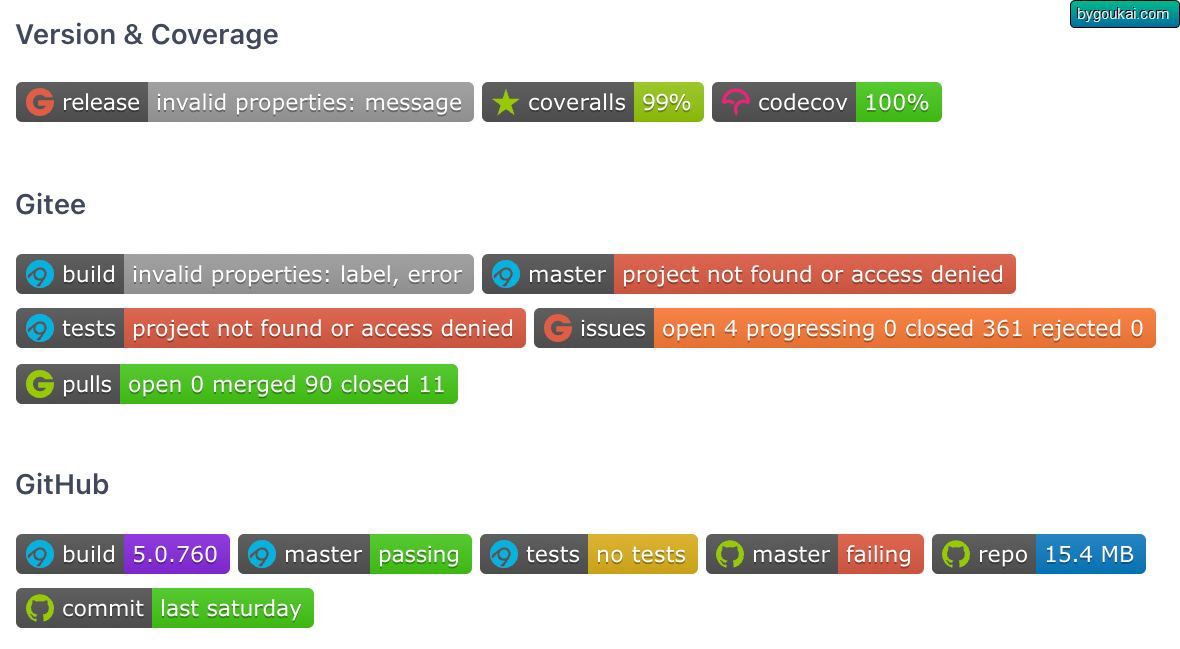 bygoukai.com

Version & Coverage

release invalid properties: message coveralls 99% codecov 100%

Gitee

build invalid properties: label, error master project not found or access denied

tests project not found or access denied issues open 4 progressing 0 closed 361 rejected 0

pulls open 0 merged 90 closed 11

GitHub

build 5.0.760 master passing tests no tests master failing repo 15.4 MB

commit last saturday